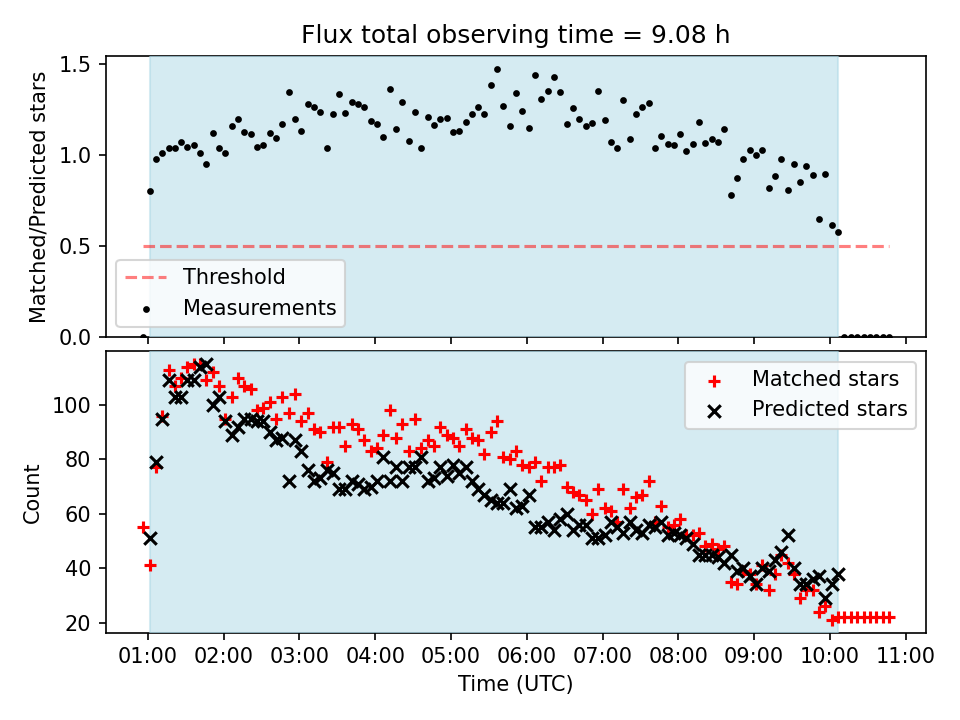 Flux total observing time = 9.08 h

Matched/Predicted stars

1.5
1.0
0.5
0.0

Threshold
Measurements

Count

100
80
60
40
20

Matched stars
Predicted stars

01:00 02:00 03:00 04:00 05:00 06:00 07:00 08:00 09:00 10:00 11:00

Time (UTC)